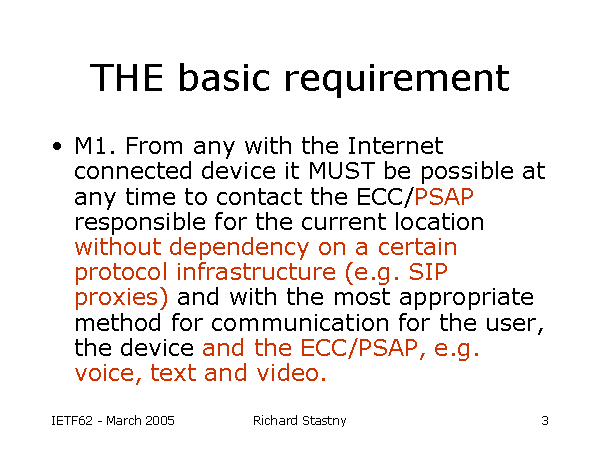 THE basic requirement

• M1. From any with the Internet connected device it MUST be possible at any time to contact the ECC/PSAP responsible for the current location without dependency on a certain protocol infrastructure (e.g. SIP proxies) and with the most appropriate method for communication for the user, the device and the ECC/PSAP, e.g. voice, text and video.

IETF62 - March 2005

Richard Stastny

3